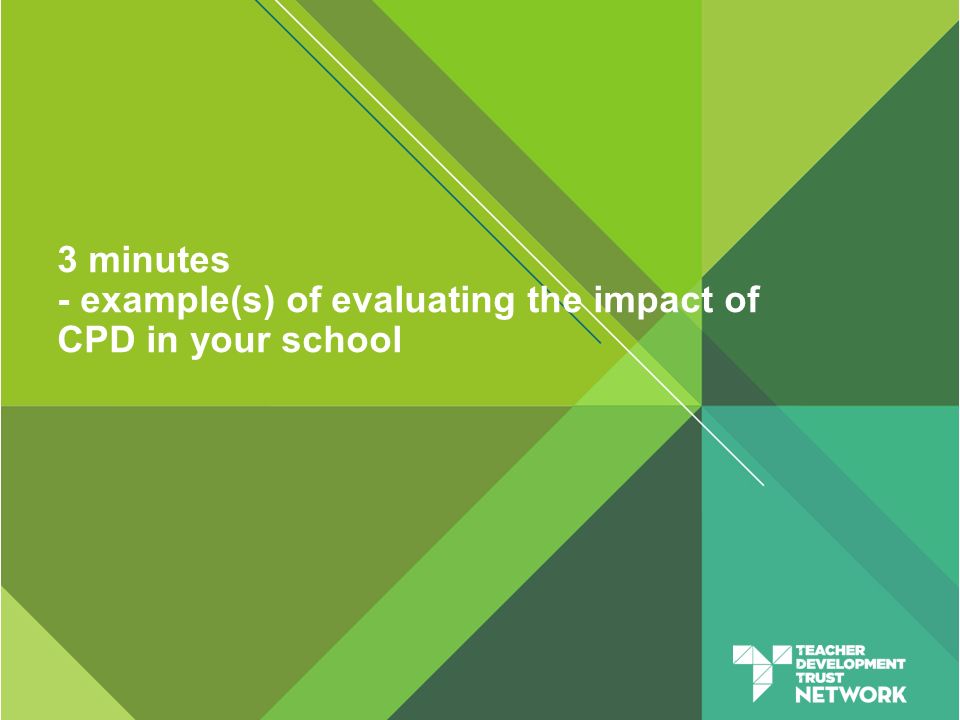 3 minutes
- example(s) of evaluating the impact of CPD in your school

TEACHER
DEVELOPMENT
TRUST
NETWORK